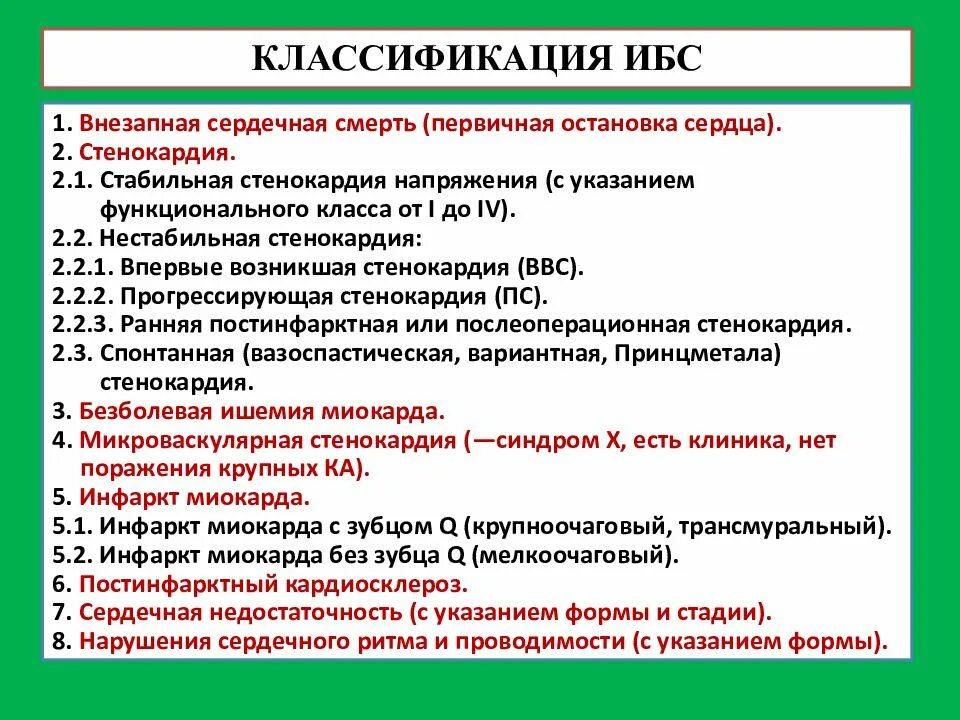 КЛАССИФИКАЦИЯ ИБС

1. Внезапная сердечная смерть (первичная остановка сердца).
2. Стенокардия.
2.1. Стабильная стенокардия напряжения (с указанием функционального класса от I до IV).
2.2. Нестабильная стенокардия:
2.2.1. Впервые возникшая стенокардия (ВВС).
2.2.2. Прогрессирующая стенокардия (ПС).
2.2.3. Ранняя постинфарктная или послеоперационная стенокардия.
2.3. Спонтанная (вазоспастическая, вариантная, Принцметала) стенокардия.
3. Безболевая ишемия миокарда.
4. Микроваскулярная стенокардия (—синдром Х, есть клиника, нет поражения крупных КА).
5. Инфаркт миокарда.
5.1. Инфаркт миокарда с зубцом Q (крупноочаговый, трансмуральный).
5.2. Инфаркт миокарда без зубца Q (мелкоочаговый).
6. Постинфарктный кардиосклероз.
7. Сердечная недостаточность (с указанием формы и стадии).
8. Нарушения сердечного ритма и проводимости (с указанием формы).